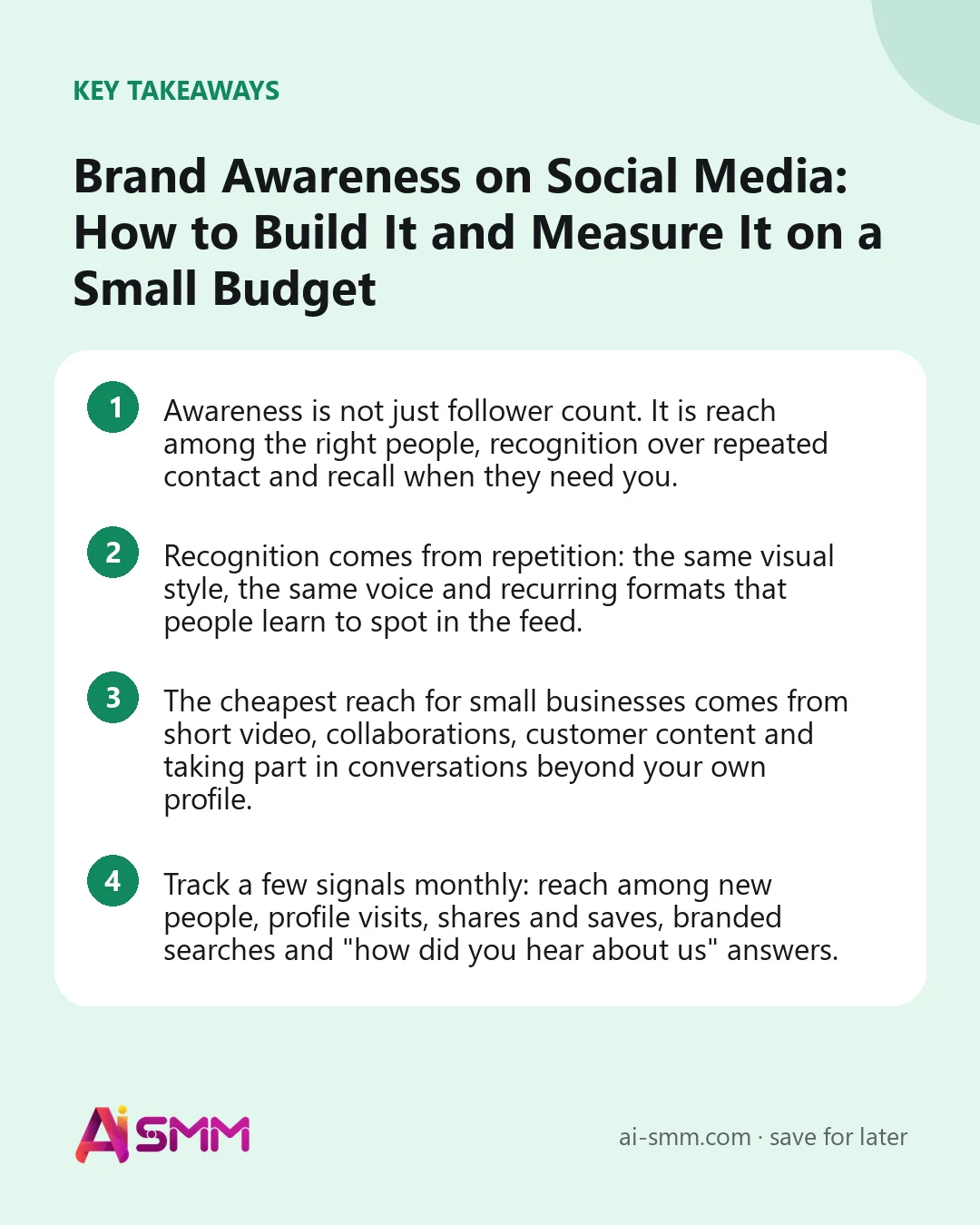 KEY TAKEAWAYS

Brand Awareness on Social Media: How to Build It and Measure It on a Small Budget

1 Awareness is not just follower count. It is reach among the right people, recognition over repeated contact and recall when they need you.

2 Recognition comes from repetition: the same visual style, the same voice and recurring formats that people learn to spot in the feed.

3 The cheapest reach for small businesses comes from short video, collaborations, customer content and taking part in conversations beyond your own profile.

4 Track a few signals monthly: reach among new people, profile visits, shares and saves, branded searches and "how did you hear about us" answers.

AiSMM

ai-smm.com · save for later